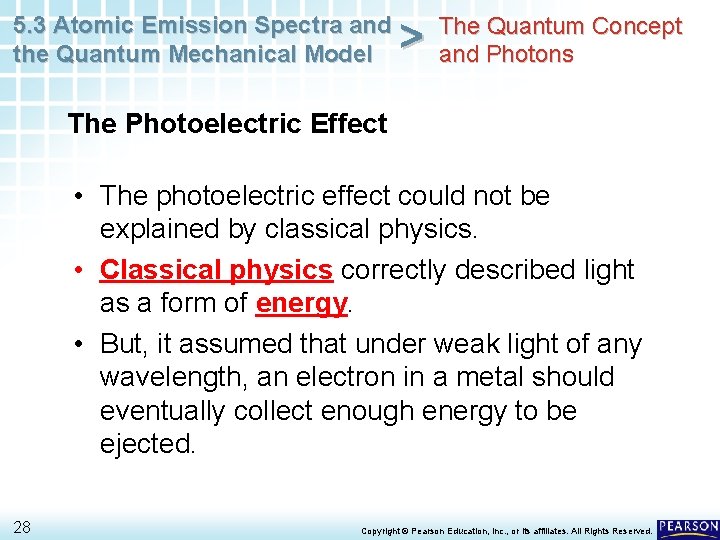 5.3 Atomic Emission Spectra and the Quantum Mechanical Model

>

The Quantum Concept and Photons

The Photoelectric Effect

• The photoelectric effect could not be explained by classical physics.

• Classical physics correctly described light as a form of energy.

• But, it assumed that under weak light of any wavelength, an electron in a metal should eventually collect enough energy to be ejected.

28

Copyright © Pearson Education, Inc., or its affiliates. All Rights Reserved.

PEARSON